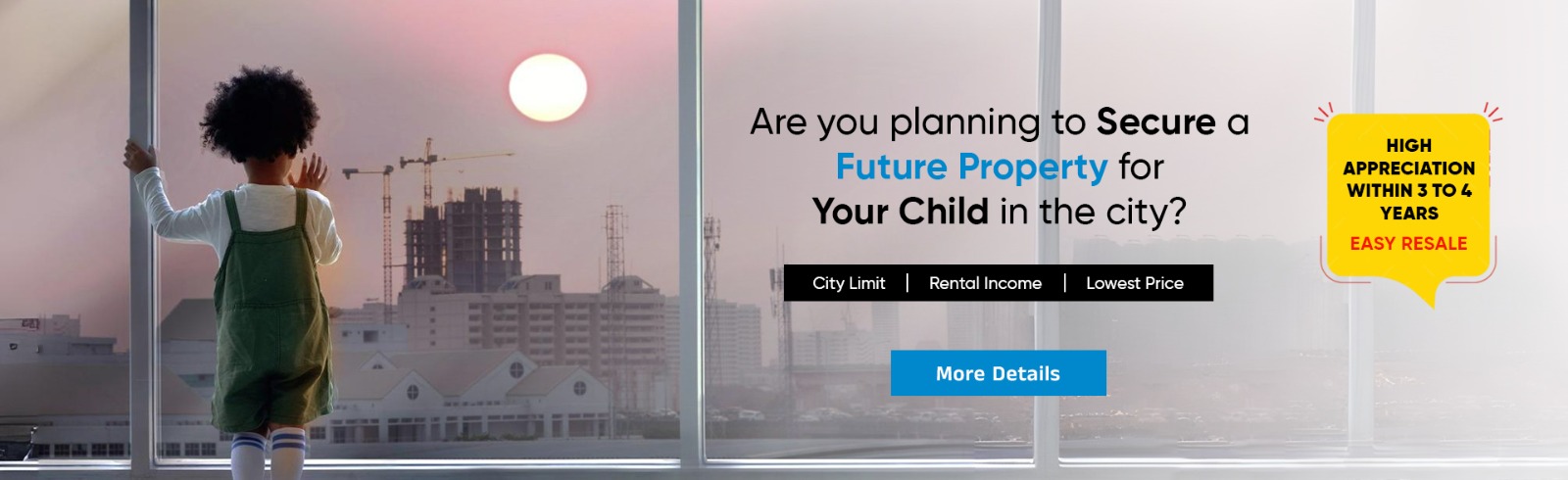 Are you planning to Secure a Future Property for Your Child in the city?

City Limit | Rental Income | Lowest Price

More Details

HIGH APPRECIATION WITHIN 3 TO 4 YEARS

EASY RESALE